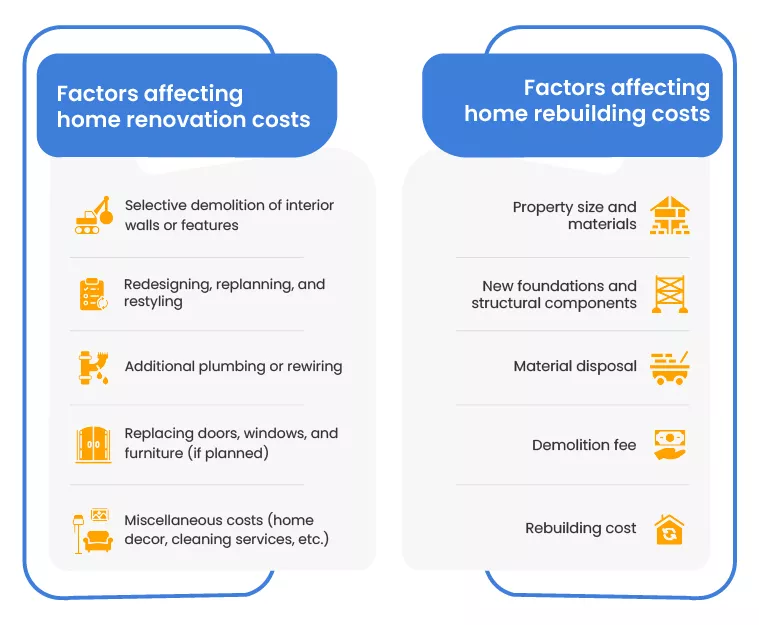 Factors affecting home renovation costs

Selective demolition of interior walls or features

Redesigning, replanning, and restyling

Additional plumbing or rewiring

Replacing doors, windows, and furniture (if planned)

Miscellaneous costs (home decor, cleaning services, etc.)

Factors affecting home rebuilding costs

Property size and materials

New foundations and structural components

Material disposal

Demolition fee

Rebuilding cost